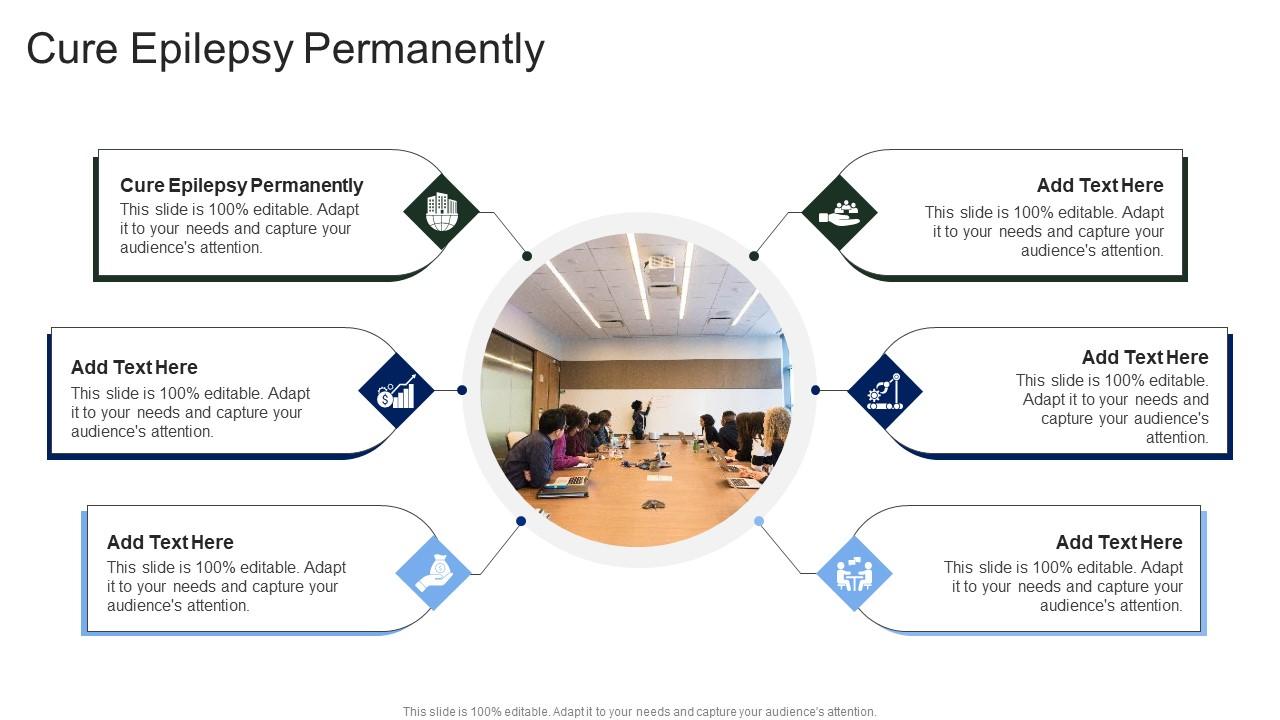 Cure Epilepsy Permanently

Cure Epilepsy Permanently
This slide is 100% editable. Adapt it to your needs and capture your audience's attention.

Add Text Here
This slide is 100% editable. Adapt it to your needs and capture your audience's attention.

Add Text Here
This slide is 100% editable. Adapt it to your needs and capture your audience's attention.

Add Text Here
This slide is 100% editable. Adapt it to your needs and capture your audience's attention.

Add Text Here
This slide is 100% editable. Adapt it to your needs and capture your audience's attention.

Add Text Here
This slide is 100% editable. Adapt it to your needs and capture your audience's attention.

This slide is 100% editable. Adapt it to your needs and capture your audience's attention.